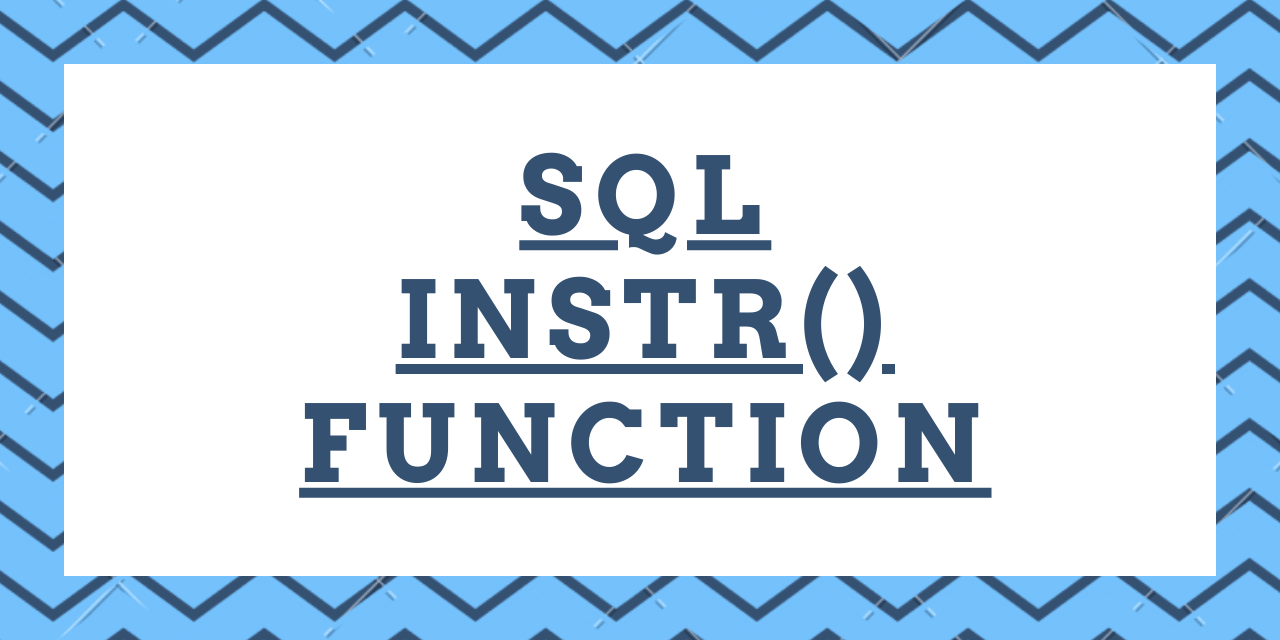 SQL INSTR() FUNCTION